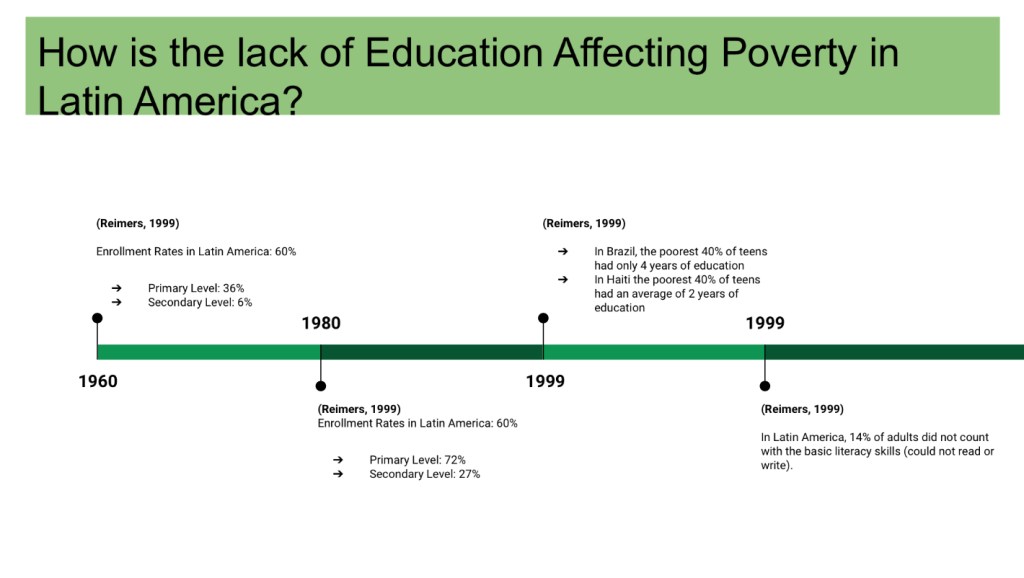 How is the lack of Education Affecting Poverty in Latin America?

(Reimers, 1999)

Enrollment Rates in Latin America: 60%

➔ Primary Level: 36%
➔ Secondary Level: 6%

1960

1980

(Reimers, 1999)
Enrollment Rates in Latin America: 60%

➔ Primary Level: 72%
➔ Secondary Level: 27%

(Reimers, 1999)

➔ In Brazil, the poorest 40% of teens had only 4 years of education
➔ In Haiti the poorest 40% of teens had an average of 2 years of education

1999

1999

(Reimers, 1999)

In Latin America, 14% of adults did not count with the basic literacy skills (could not read or write).